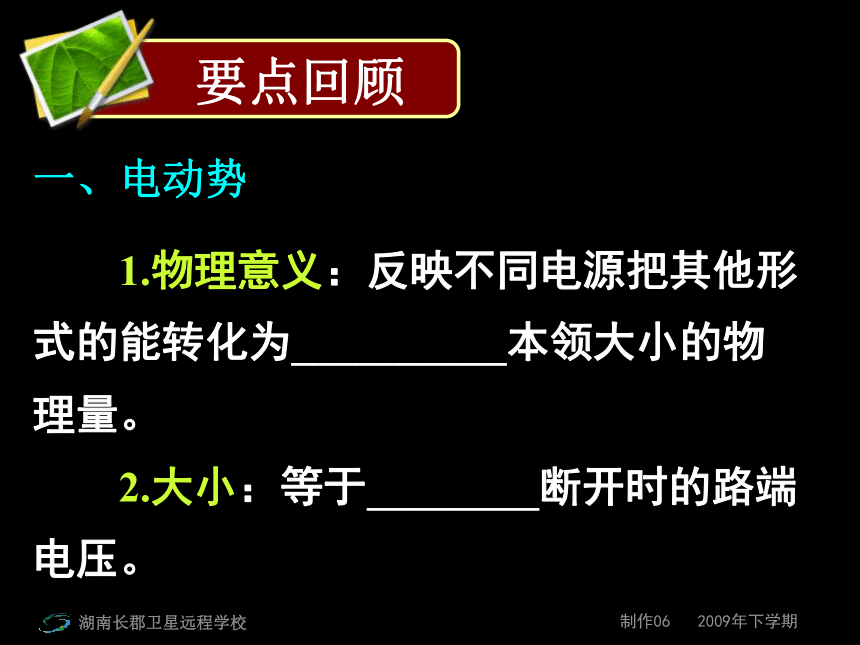 要点回顾

一、电动势

1.物理意义：反映不同电源把其他形式的能转化为__________本领大小的物理量。

2.大小：等于________断开时的路端电压。

湖南长郡卫星远程学校

制作06　2009年下学期